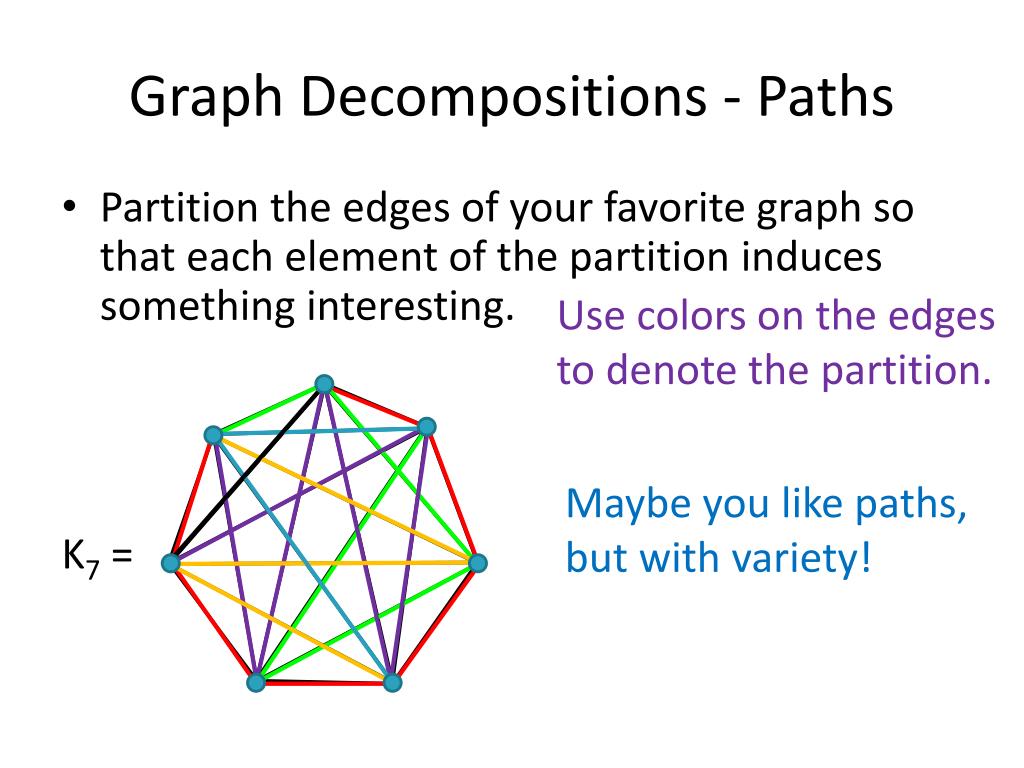 Graph Decompositions - Paths

• Partition the edges of your favorite graph so that each element of the partition induces something interesting.

Use colors on the edges to denote the partition.

Maybe you like paths, but with variety!

$K_7$ =